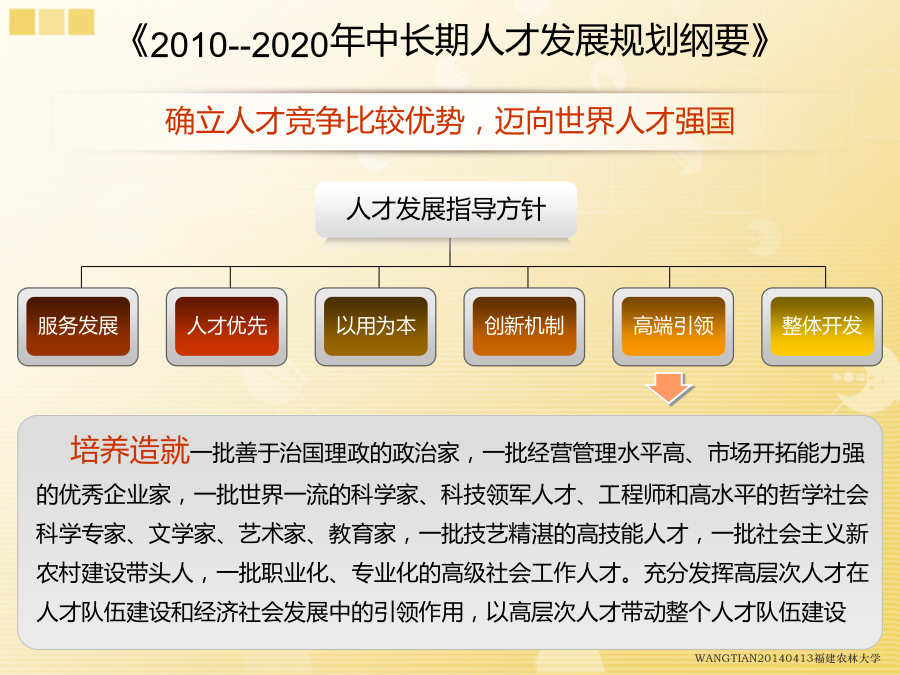 《2010--2020年中长期人才发展规划纲要》

确立人才竞争比较优势，迈向世界人才强国

人才发展指导方针

服务发展

人才优先

以用为本

创新机制

高端引领

整体开发

培养造就一批善于治国理政的政治家，一批经营管理水平高、市场开拓能力强的优秀企业家，一批世界一流的科学家、科技领军人才、工程师和高水平的哲学社会科学专家、文学家、艺术家、教育家，一批技艺精湛的高技能人才，一批社会主义新农村建设带头人，一批职业化、专业化的高级社会工作人才。充分发挥高层次人才在人才队伍建设和经济社会发展中的引领作用，以高层次人才带动整个人才队伍建设

WANGTIAN20140413福建农林大学